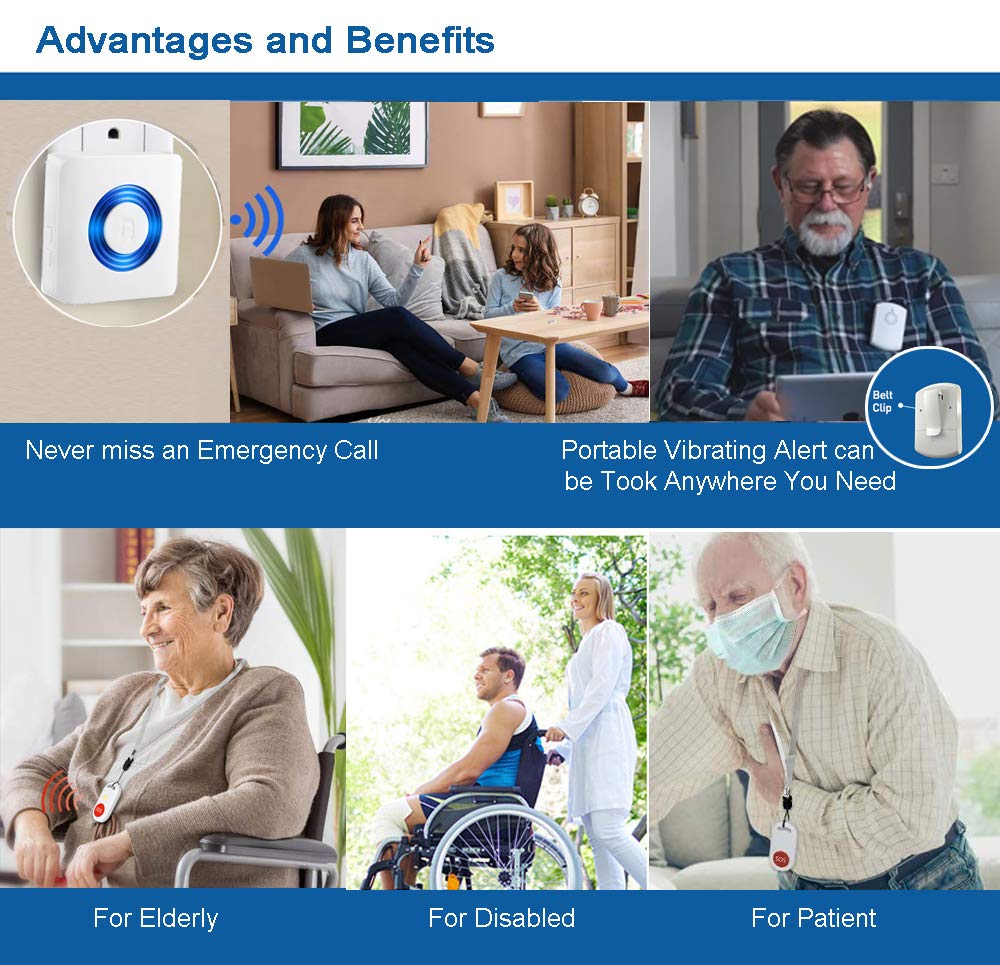 Advantages and Benefits

Belt Clip

Never miss an Emergency Call

Portable Vibrating Alert can be Took Anywhere You Need

SOS

For Elderly

For Disabled

For Patient